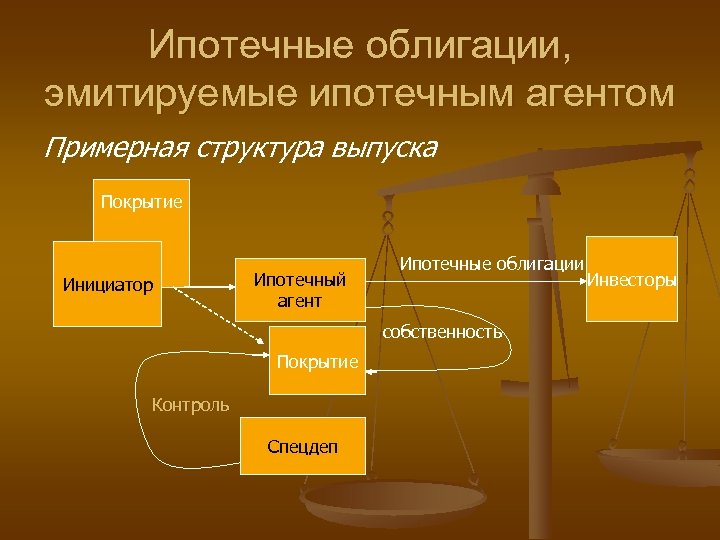 Ипотечные облигации, эмитируемые ипотечным агентом

Примерная структура выпуска

Покрытие

Инициатор

Ипотечный агент

Ипотечные облигации

Инвесторы

собственность

Покрытие

Контроль

Спецдеп